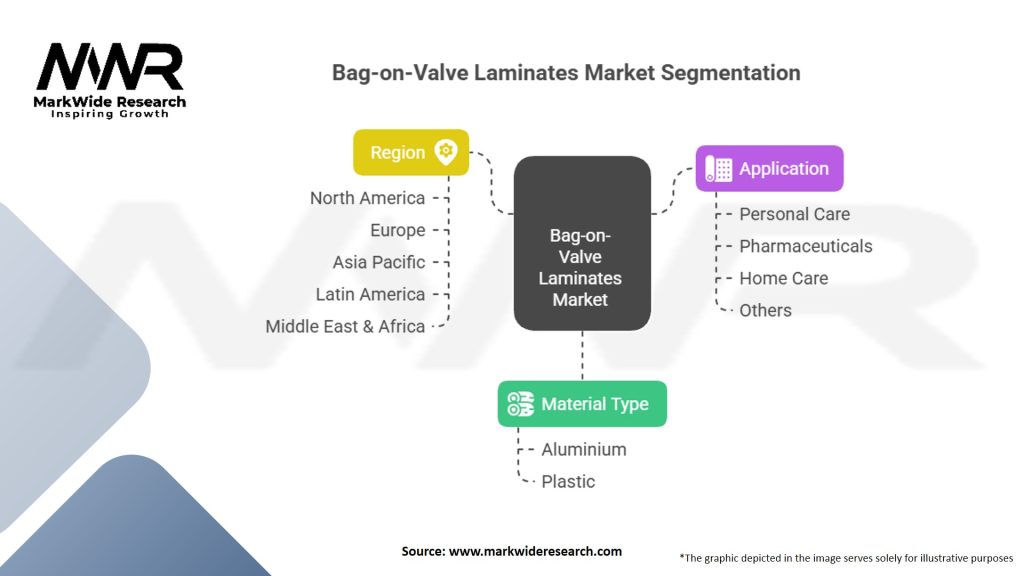 MWR
MarkWide Research
Inspiring Growth

Bag-on-Valve Laminates Market Segmentation

Region
North America
Europe
Asia Pacific
Latin America
Middle East & Africa

Bag-on-Valve Laminates Market

Application
Personal Care
Pharmaceuticals
Home Care
Others

Material Type
Aluminium
Plastic

Source: www.markwideresearch.com

*The graphic depicted in the image serves solely for illustrative purposes